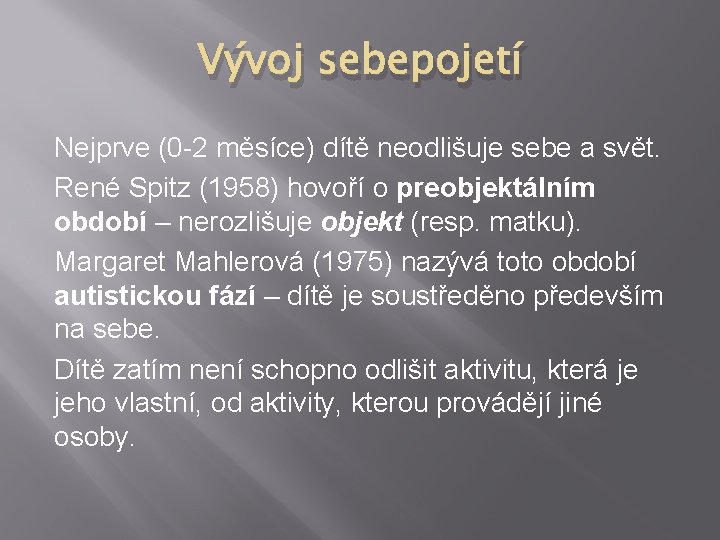 Vývoj sebepojetí

Nejprve (0-2 měsíce) dítě neodlišuje sebe a svět.

René Spitz (1958) hovoří o preobjektálním období – nerozlišuje objekt (resp. matku).

Margaret Mahlerová (1975) nazývá toto období autistickou fází – dítě je soustředěno především na sebe.

Dítě zatím není schopno odlišit aktivitu, která je jeho vlastní, od aktivity, kterou provádějí jiné osoby.